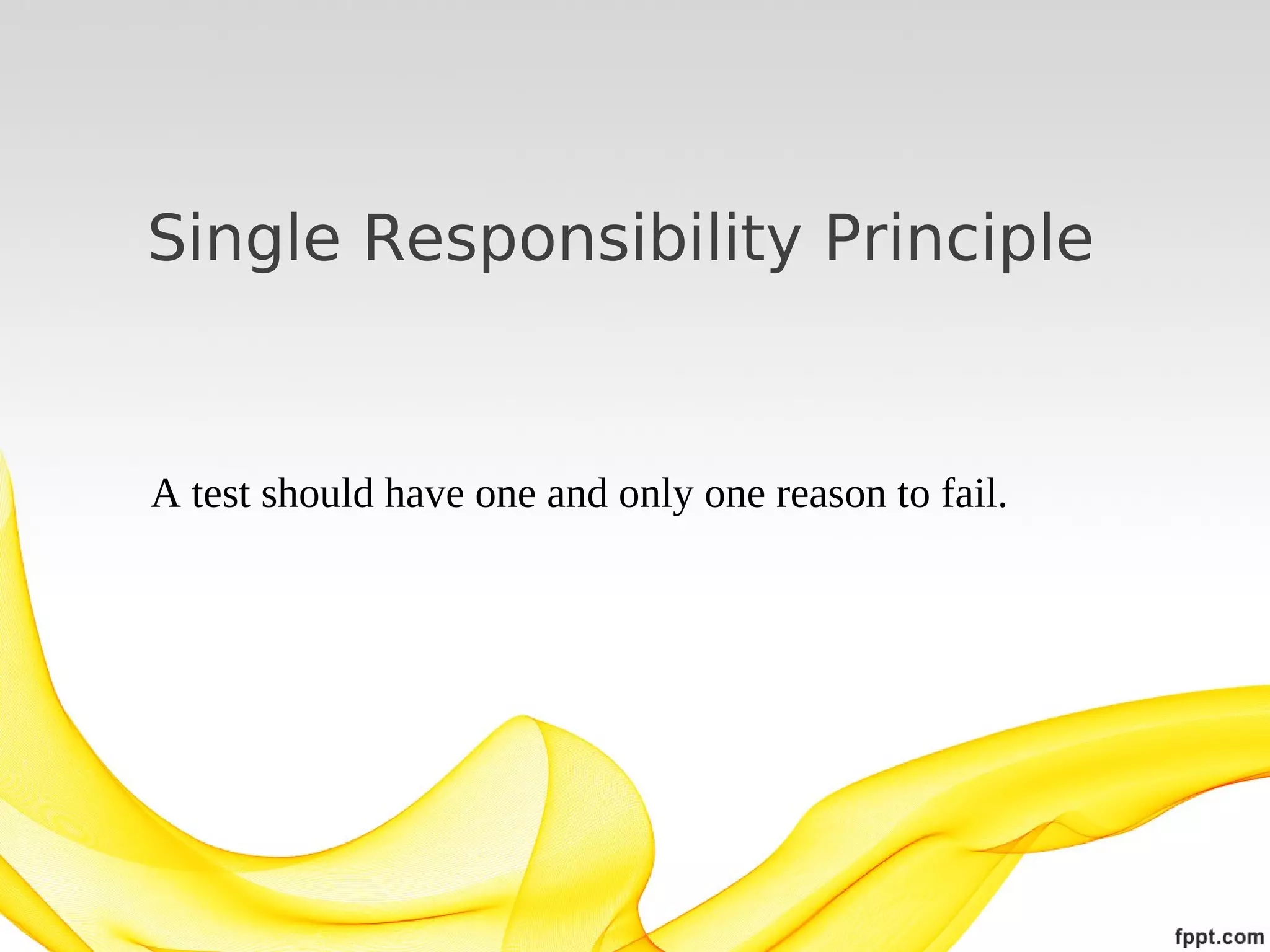 Single Responsibility Principle

A test should have one and only one reason to fail.

fppt.com